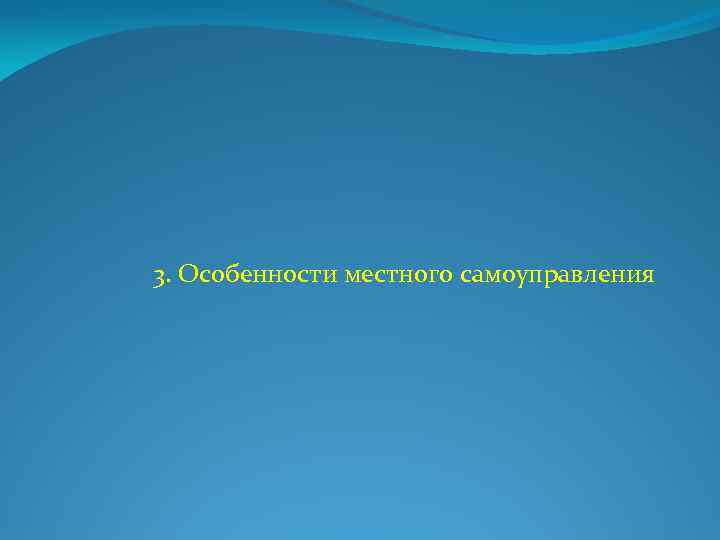 3. Особенности местного самоуправления